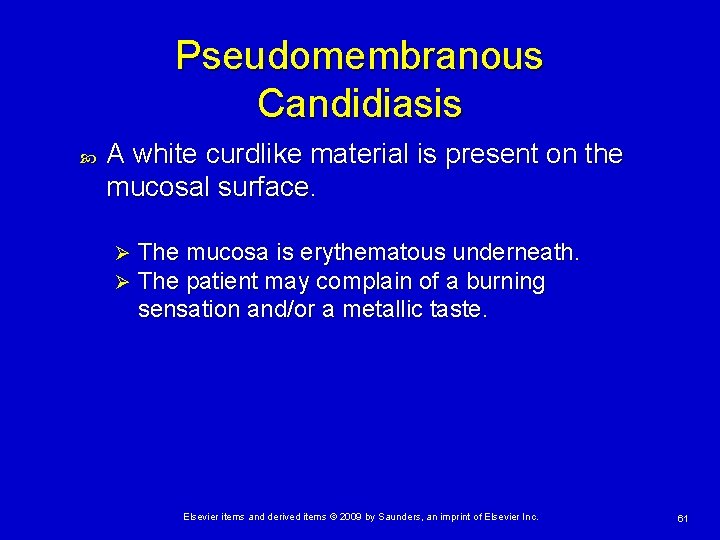 Pseudomembranous Candidiasis

A white curdlike material is present on the mucosal surface.

The mucosa is erythematous underneath.
The patient may complain of a burning sensation and/or a metallic taste.

Elsevier items and derived items © 2009 by Saunders, an imprint of Elsevier Inc.

61